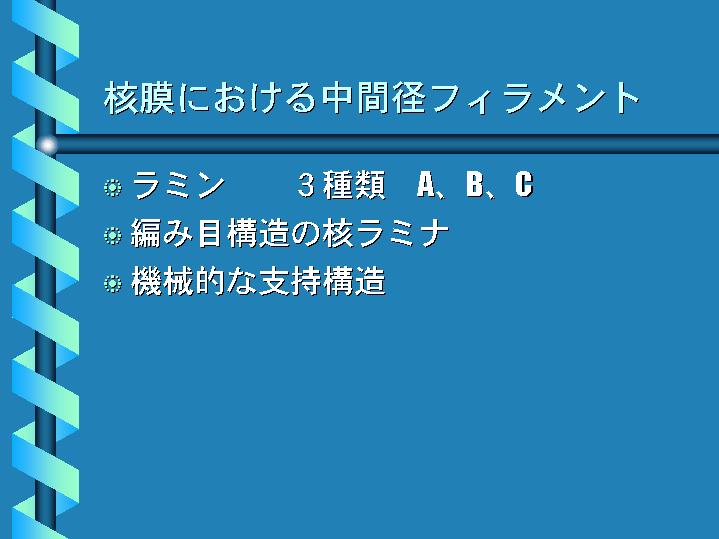 核膜における中間径フィラメント

ラミン　　３種類　A、B、C

編み目構造の核ラミナ

機械的な支持構造